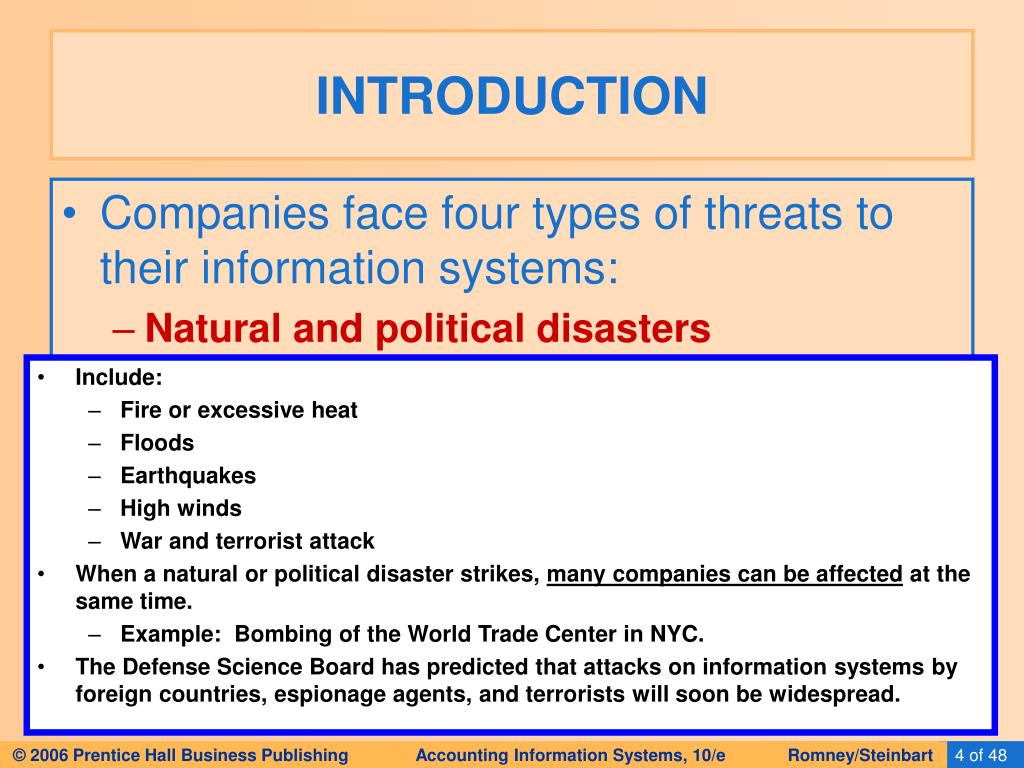 INTRODUCTION

• Companies face four types of threats to their information systems:
– Natural and political disasters

• Include:
– Fire or excessive heat
– Floods
– Earthquakes
– High winds
– War and terrorist attack
• When a natural or political disaster strikes, many companies can be affected at the same time.
– Example: Bombing of the World Trade Center in NYC.
• The Defense Science Board has predicted that attacks on information systems by foreign countries, espionage agents, and terrorists will soon be widespread.

© 2006 Prentice Hall Business Publishing Accounting Information Systems, 10/e Romney/Steinbart 4 of 48